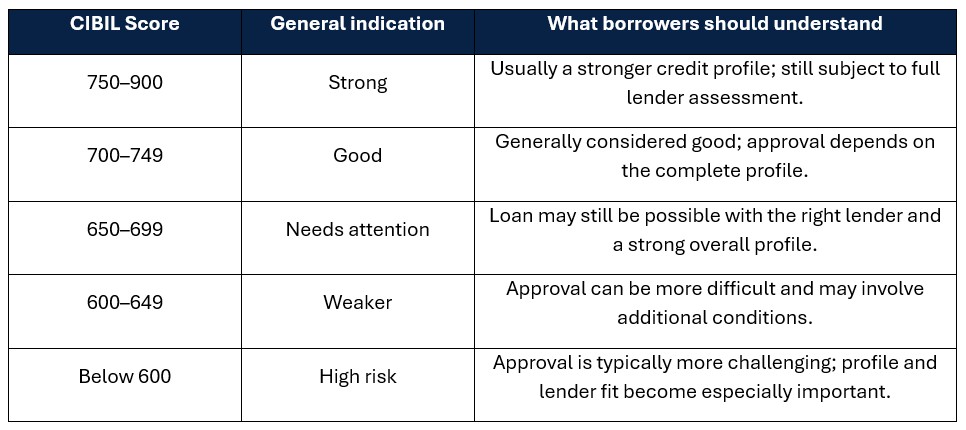 | CIBIL Score | General indication | What borrowers should understand |
|---|---|---|
| 750–900 | Strong | Usually a stronger credit profile; still subject to full lender assessment. |
| 700–749 | Good | Generally considered good; approval depends on the complete profile. |
| 650–699 | Needs attention | Loan may still be possible with the right lender and a strong overall profile. |
| 600–649 | Weaker | Approval can be more difficult and may involve additional conditions. |
| Below 600 | High risk | Approval is typically more challenging; profile and lender fit become especially important. |